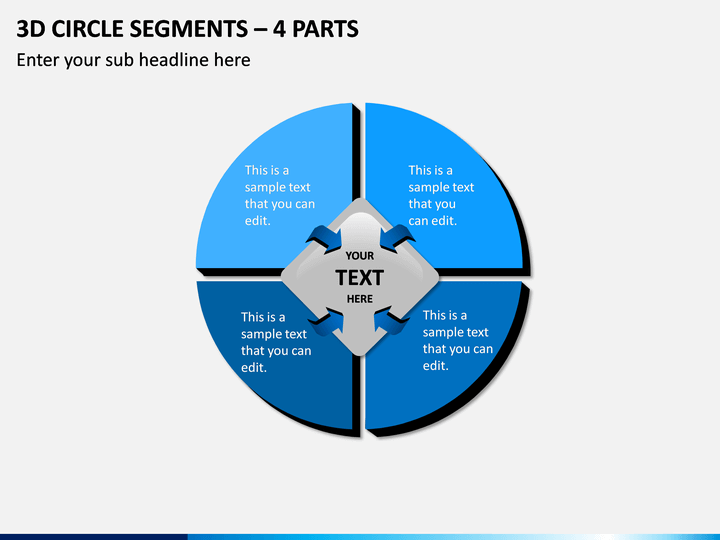 3D CIRCLE SEGMENTS – 4 PARTS

Enter your sub headline here

This is a sample text that you can edit.

This is a sample text that you can edit.

YOUR
TEXT
HERE

This is a sample text that you can edit.

This is a sample text that you can edit.